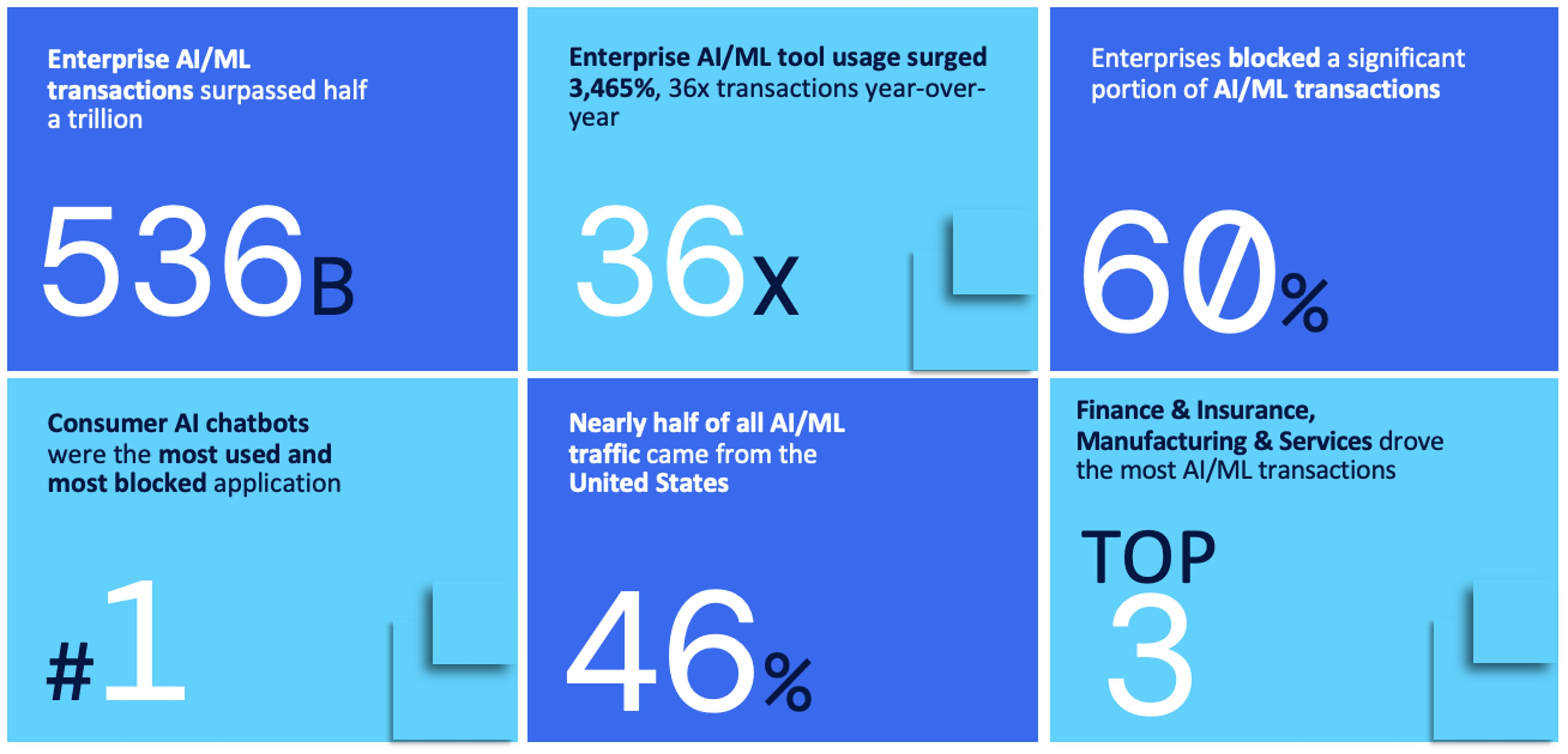 Enterprise AI/ML transactions surpassed half a trillion

536B

Enterprise AI/ML tool usage surged 3,465%, 36x transactions year-over-year

36x

Enterprises blocked a significant portion of AI/ML transactions

60%

Consumer AI chatbots were the most used and most blocked application

#1

Nearly half of all AI/ML traffic came from the United States

46%

Finance & Insurance, Manufacturing & Services drove the most AI/ML transactions

TOP 3